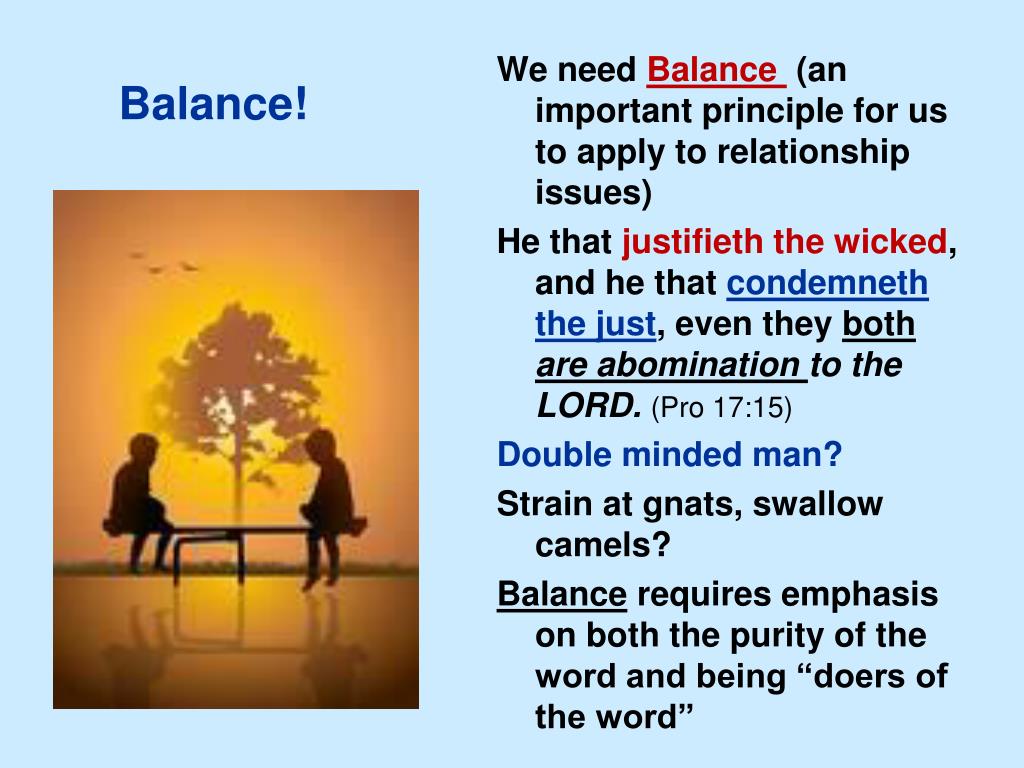 Balance!

We need Balance (an important principle for us to apply to relationship issues)

He that justifieth the wicked, and he that condemneth the just, even they both are abomination to the LORD. (Pro 17:15)

Double minded man?

Strain at gnats, swallow camels?

Balance requires emphasis on both the purity of the word and being “doers of the word”